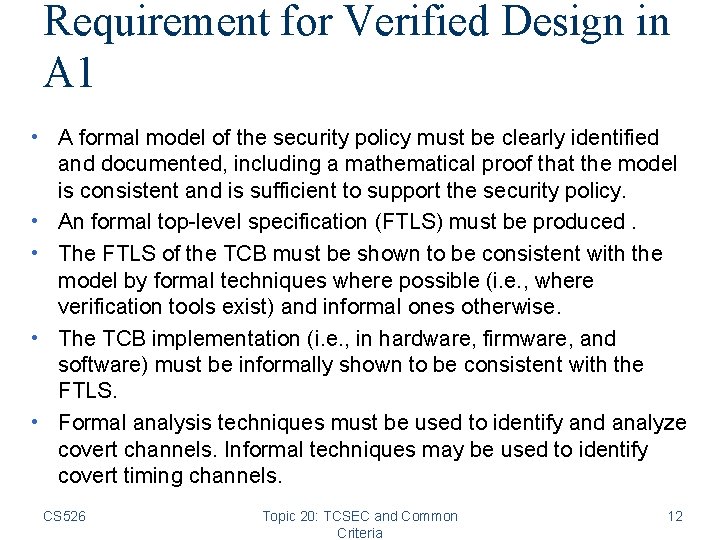 Requirement for Verified Design in A1

• A formal model of the security policy must be clearly identified and documented, including a mathematical proof that the model is consistent and is sufficient to support the security policy.
• An formal top-level specification (FTLS) must be produced .
• The FTLS of the TCB must be shown to be consistent with the model by formal techniques where possible (i.e., where verification tools exist) and informal ones otherwise.
• The TCB implementation (i.e., in hardware, firmware, and software) must be informally shown to be consistent with the FTLS.
• Formal analysis techniques must be used to identify and analyze covert channels. Informal techniques may be used to identify covert timing channels.

CS526

Topic 20: TCSEC and Common Criteria

12